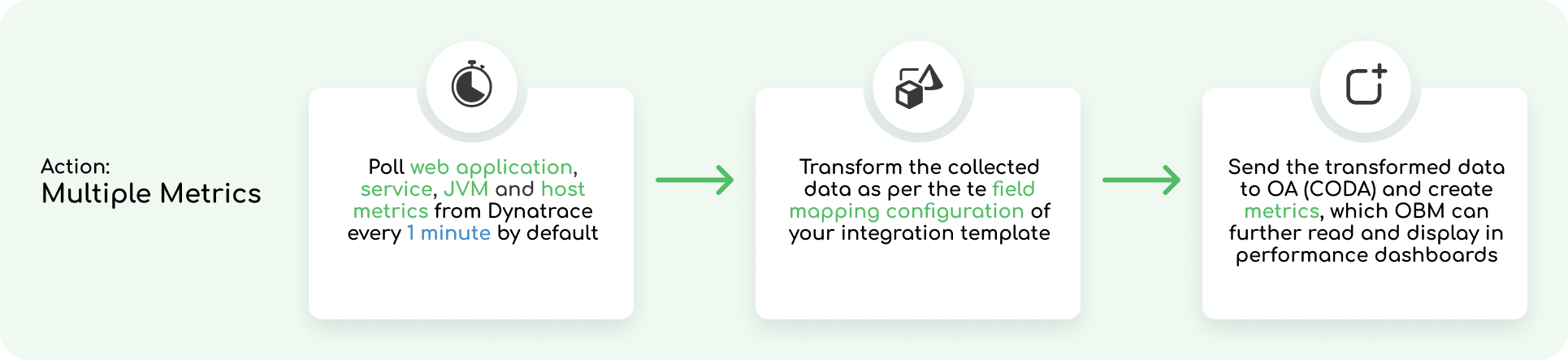 Action:
Multiple Metrics

Poll web application, service, JVM and host metrics from Dynatrace every 1 minute by default

Transform the collected data as per the te field mapping configuration of your integration template

Send the transformed data to OA (CODA) and create metrics, which OBM can further read and display in performance dashboards